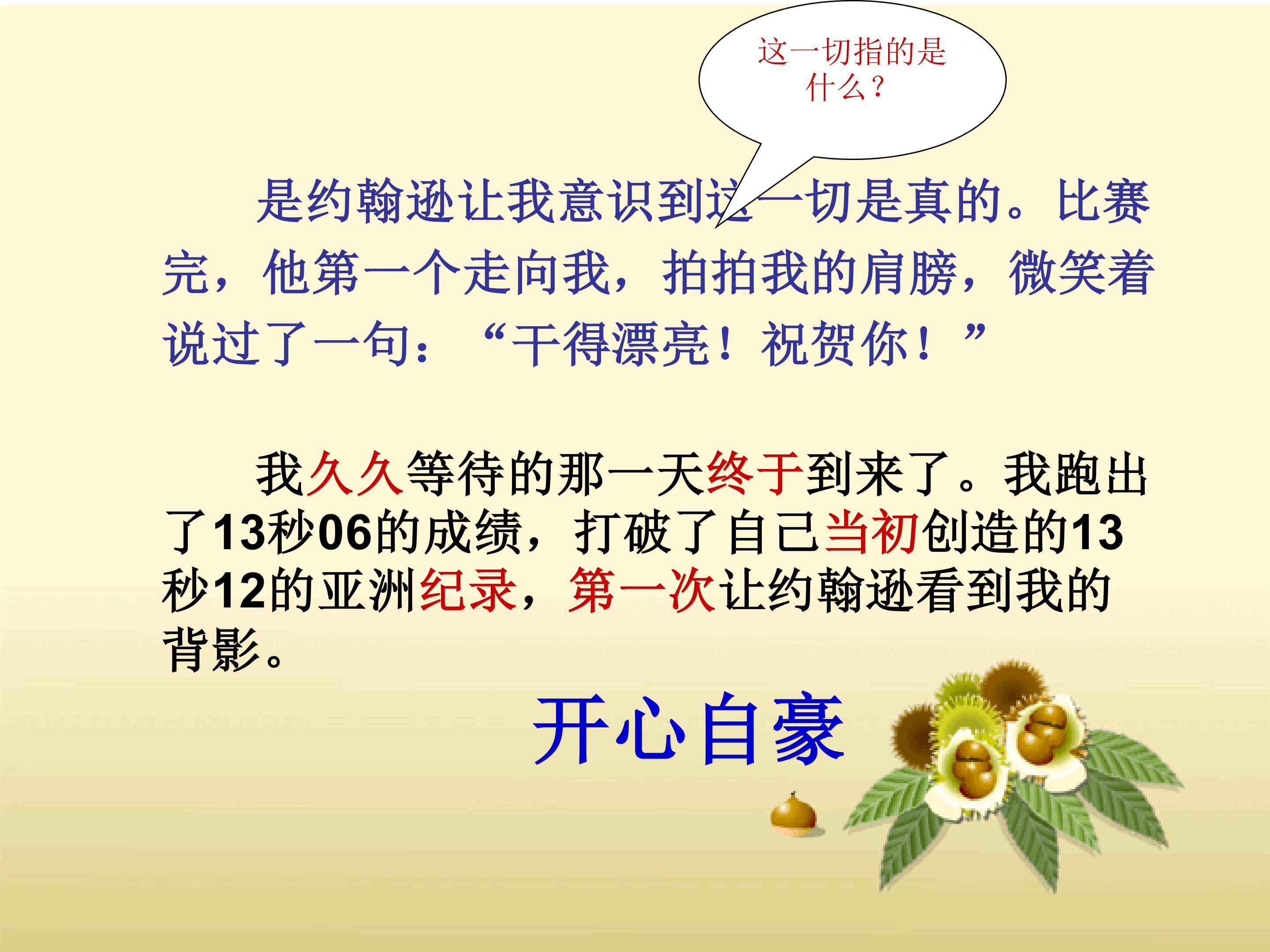 这一切指的是什么？

是约翰逊让我意识到这一切是真的。比赛完，他第一个走向我，拍拍我的肩膀，微笑着说过了一句：“干得漂亮！祝贺你！”

我久久等待的那一天终于到来了。我跑出了13秒06的成绩，打破了自己当初创造的13秒12的亚洲纪录，第一次让约翰逊看到我的背影。

开心自豪